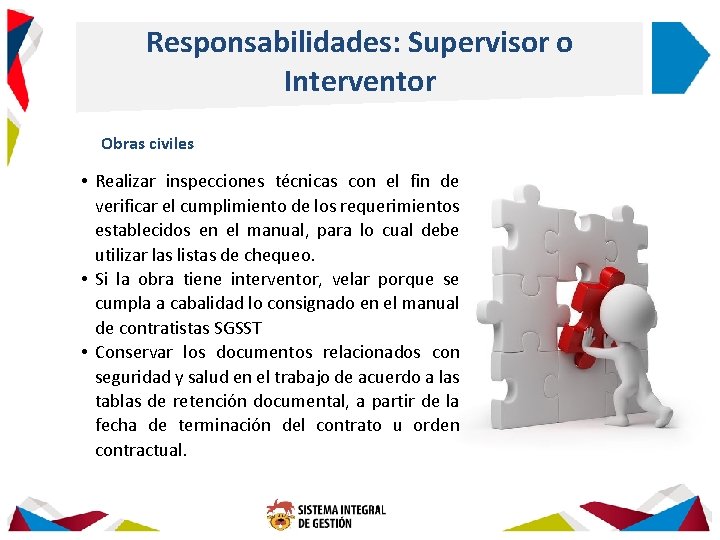 Responsabilidades: Supervisor o Interventor

Obras civiles

• Realizar inspecciones técnicas con el fin de verificar el cumplimiento de los requerimientos establecidos en el manual, para lo cual debe utilizar las listas de chequeo.
• Si la obra tiene interventor, velar porque se cumpla a cabalidad lo consignado en el manual de contratistas SGSST
• Conservar los documentos relacionados con seguridad y salud en el trabajo de acuerdo a las tablas de retención documental, a partir de la fecha de terminación del contrato u orden contractual.

SISTEMA INTEGRAL DE GESTIÓN